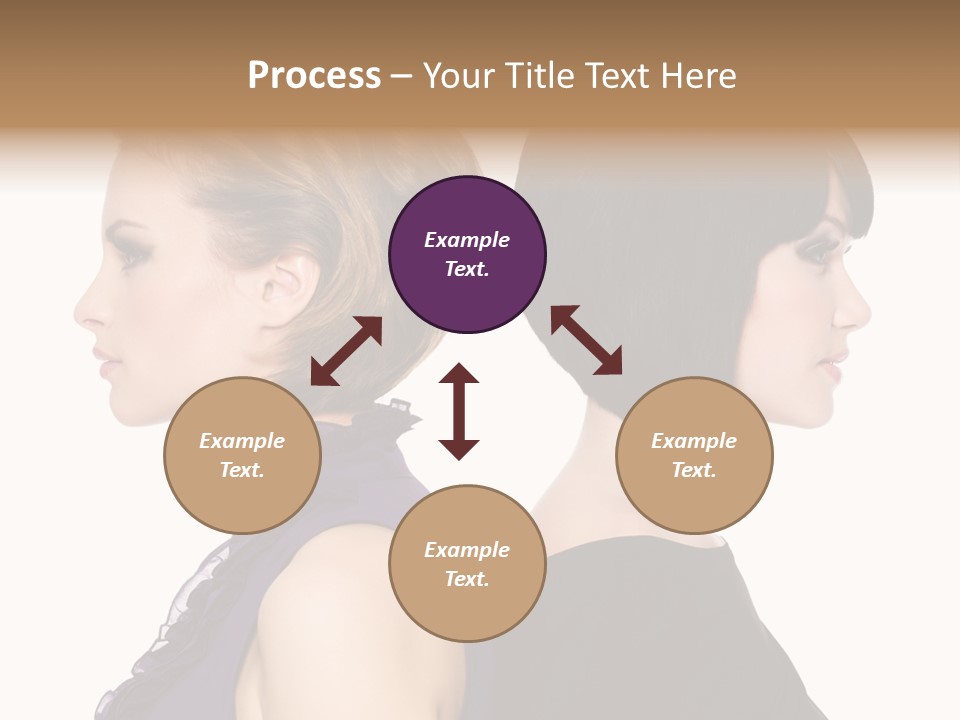 Process – Your Title Text Here

Example Text.

Example Text.

Example Text.

Example Text.